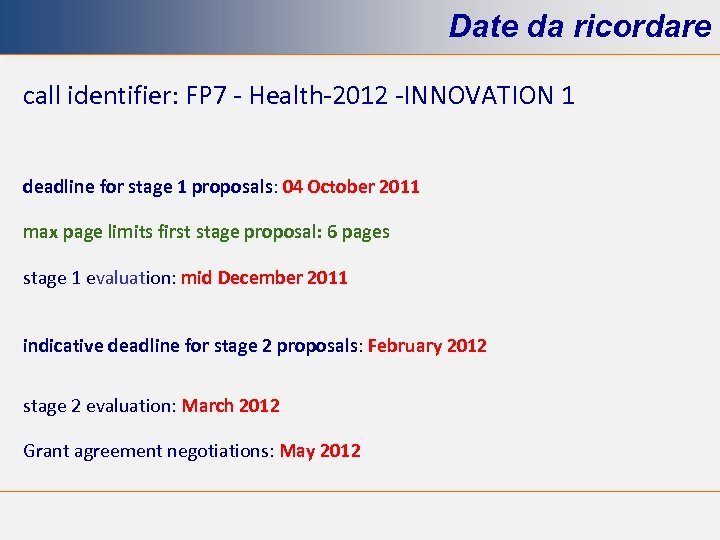 Date da ricordare

call identifier: FP7 - Health-2012 -INNOVATION 1

deadline for stage 1 proposals: 04 October 2011

max page limits first stage proposal: 6 pages

stage 1 evaluation: mid December 2011

indicative deadline for stage 2 proposals: February 2012

stage 2 evaluation: March 2012

Grant agreement negotiations: May 2012